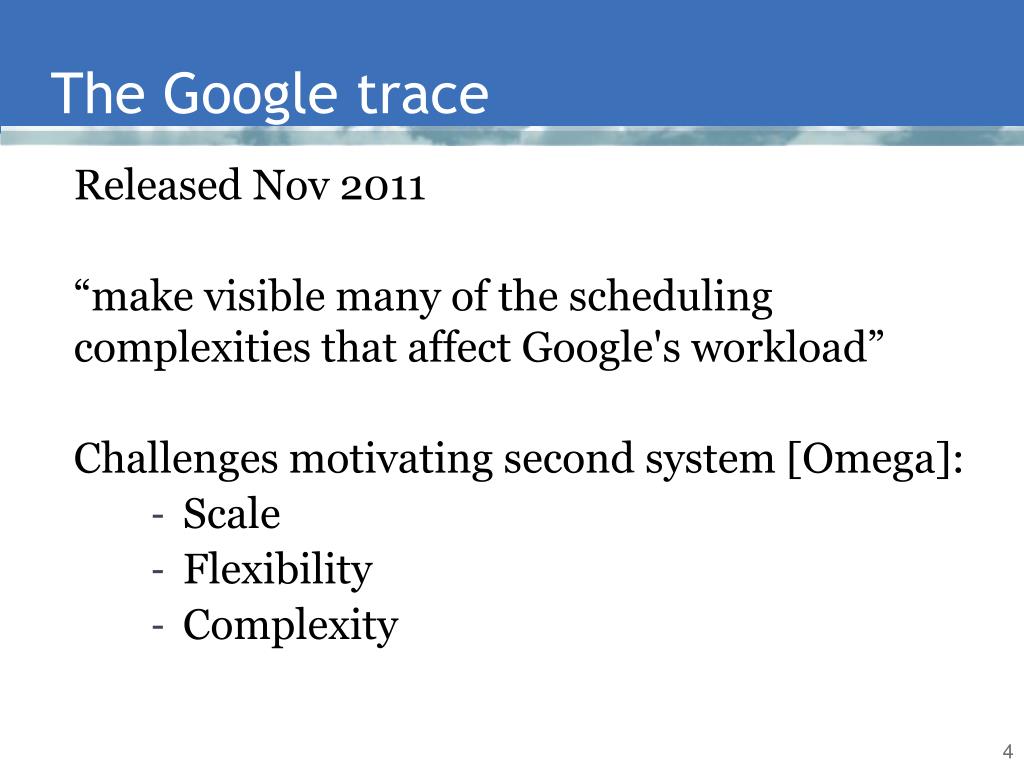 The Google trace

Released Nov 2011

“make visible many of the scheduling complexities that affect Google's workload”

Challenges motivating second system [Omega]:
- Scale
- Flexibility
- Complexity

4